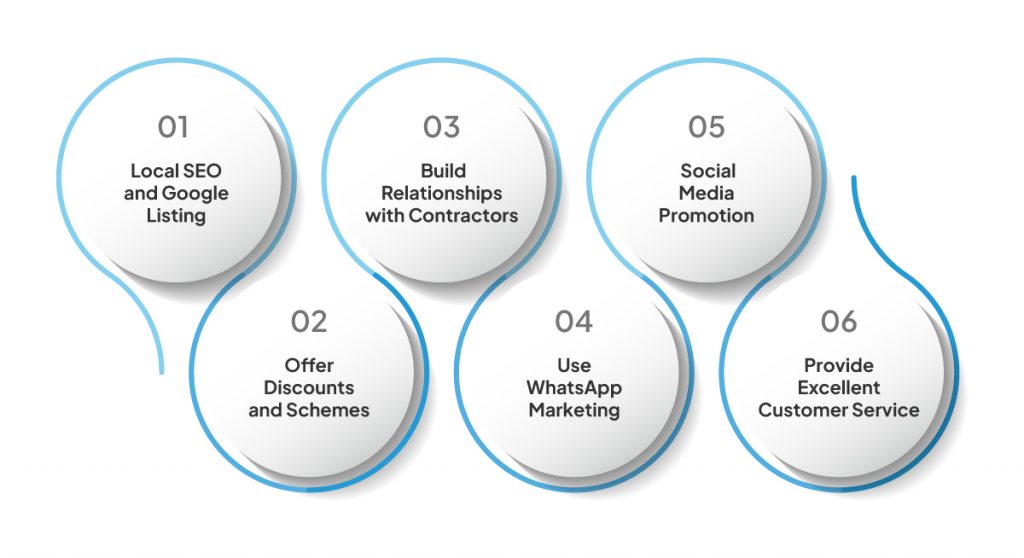 01
Local SEO and Google Listing

02
Offer Discounts and Schemes

03
Build Relationships with Contractors

04
Use WhatsApp Marketing

05
Social Media Promotion

06
Provide Excellent Customer Service